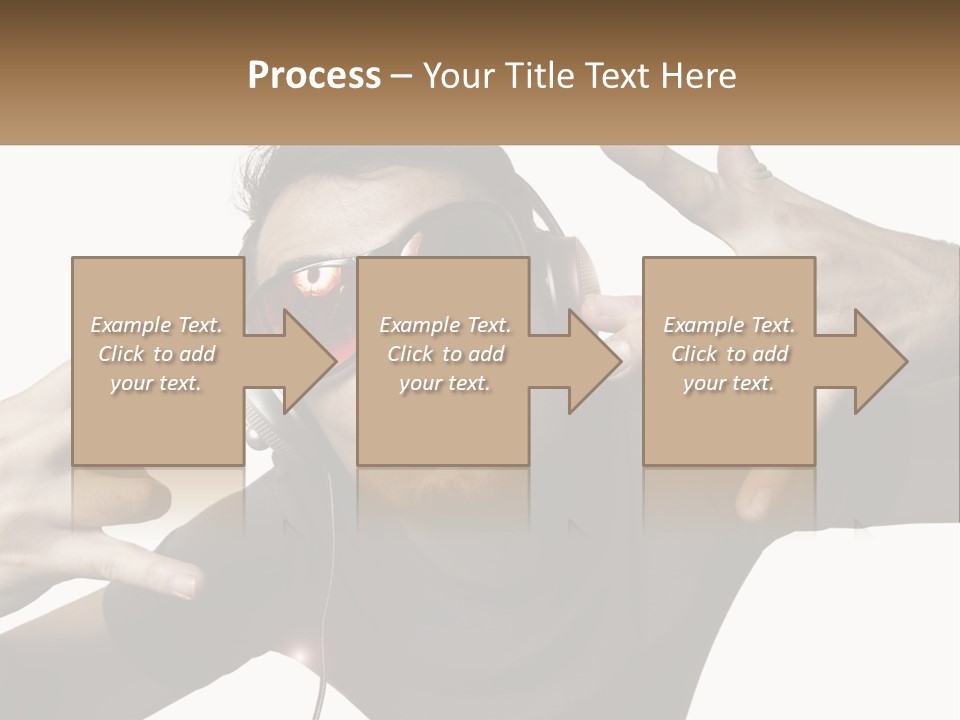 Process – Your Title Text Here

Example Text. Click to add your text.

Example Text. Click to add your text.

Example Text. Click to add your text.